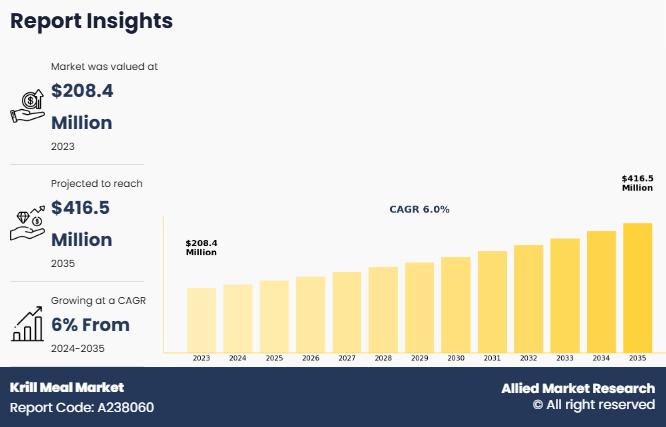 Report Insights

Market was valued at
$208.4 Million
2023

Projected to reach
$416.5 Million
2035

Growing at a CAGR
6% From
2024-2035

CAGR 6.0%

$208.4 Million

$416.5 Million

2023 2024 2025 2026 2027 2028 2029 2030 2031 2032 2033 2034 2035

Krill Meal Market
Report Code: A238060

Allied Market Research
© All right reserved